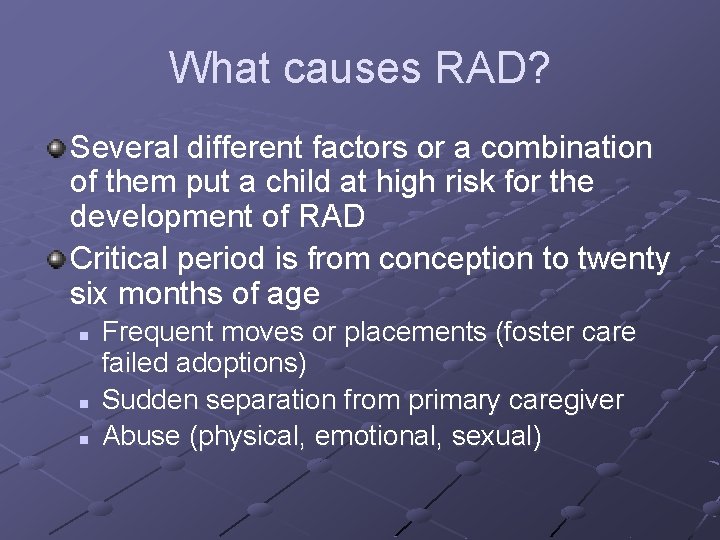 What causes RAD?

Several different factors or a combination of them put a child at high risk for the development of RAD

Critical period is from conception to twenty six months of age

Frequent moves or placements (foster care failed adoptions)

Sudden separation from primary caregiver

Abuse (physical, emotional, sexual)